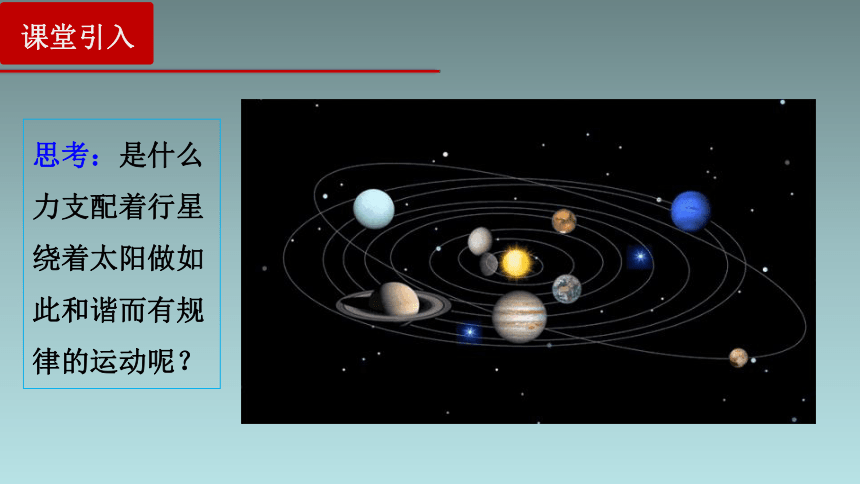 课堂引入

思考：是什么力支配着行星绕着太阳做如此和谐而有规律的运动呢？